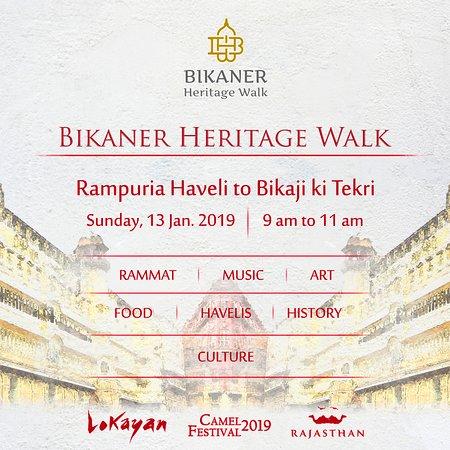 BIKANER
Heritage Walk

BIKANER HERITAGE WALK

Rampuria Haveli to Bikaji ki Tekri

Sunday, 13 Jan. 2019 | 9 am to 11 am

RAMMAT | MUSIC | ART

FOOD | HAVELIS | HISTORY

CULTURE

Lokayan

CAMEL FESTIVAL 2019

RAJASTHAN